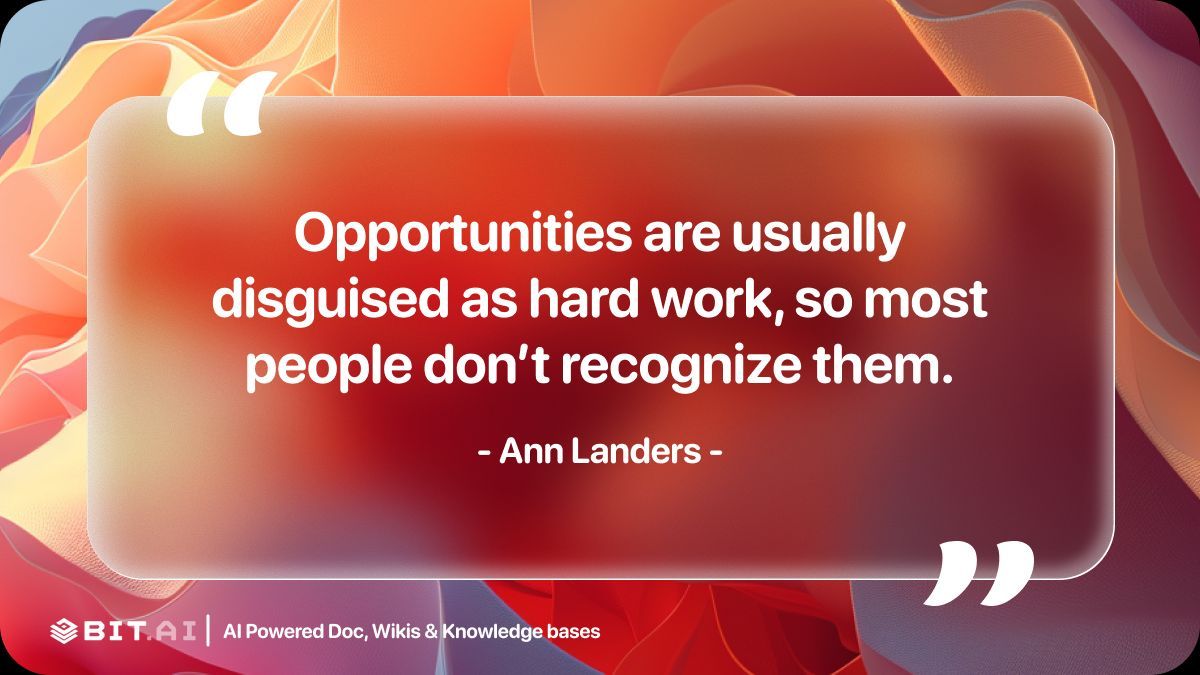 “

Opportunities are usually disguised as hard work, so most people don’t recognize them.

- Ann Landers -

”

BIT.AI | AI Powered Doc, Wikis & Knowledge bases